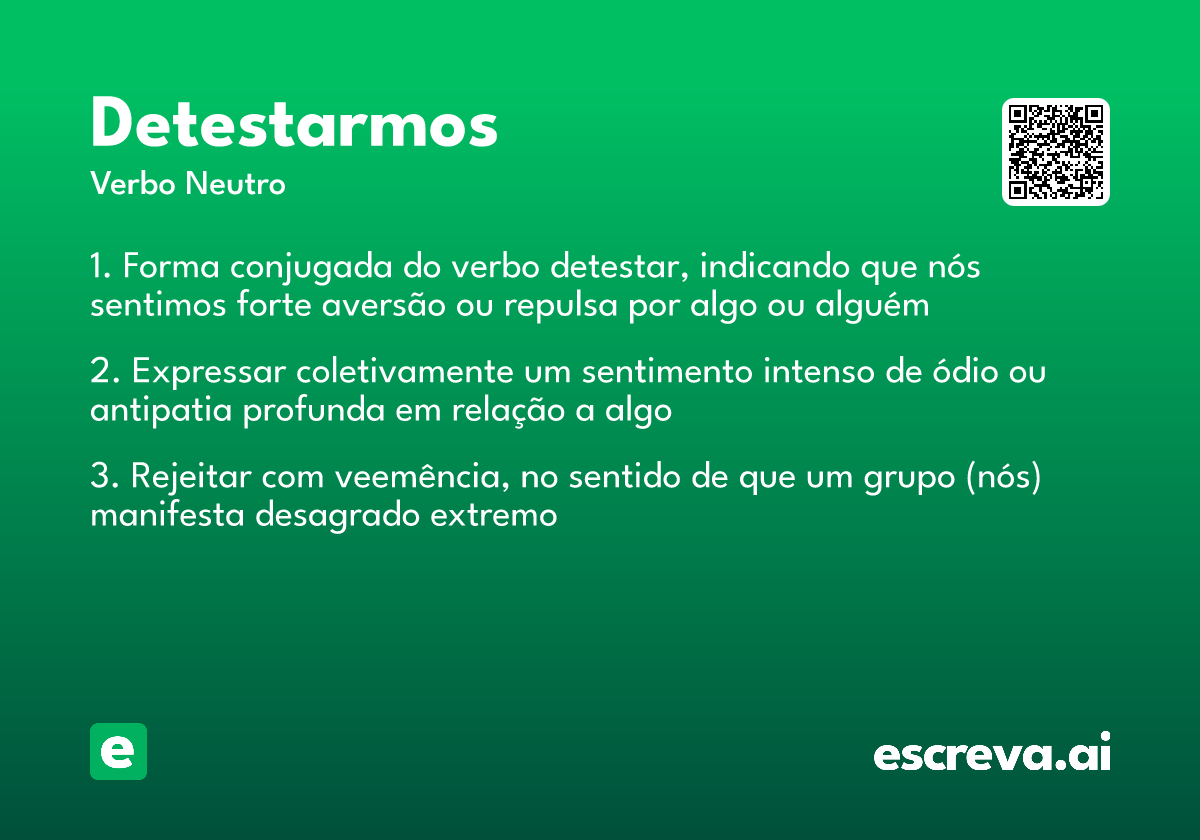 Detestarmos

Verbo Neutro

1. Forma conjugada do verbo detestar, indicando que nós sentimos forte aversão ou repulsa por algo ou alguém

2. Expressar coletivamente um sentimento intenso de ódio ou antipatia profunda em relação a algo

3. Rejeitar com veemência, no sentido de que um grupo (nós) manifesta desagrado extremo

e

escreva.ai